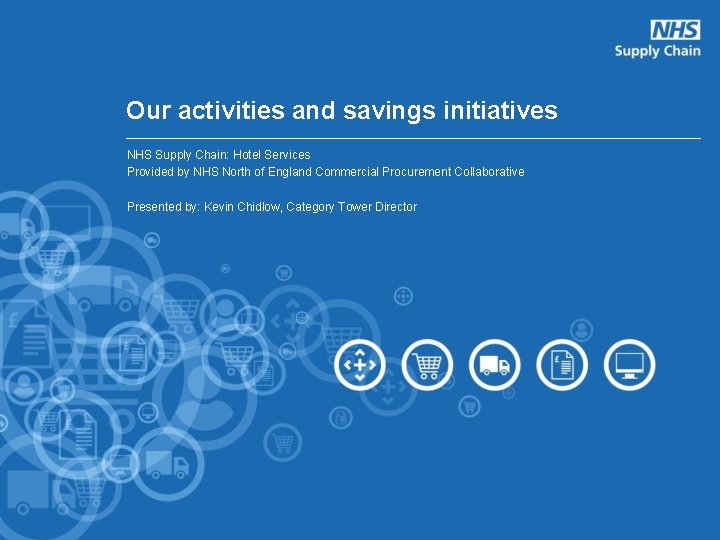 NHS
Supply Chain

Our activities and savings initiatives

NHS Supply Chain: Hotel Services
Provided by NHS North of England Commercial Procurement Collaborative

Presented by: Kevin Chidlow, Category Tower Director